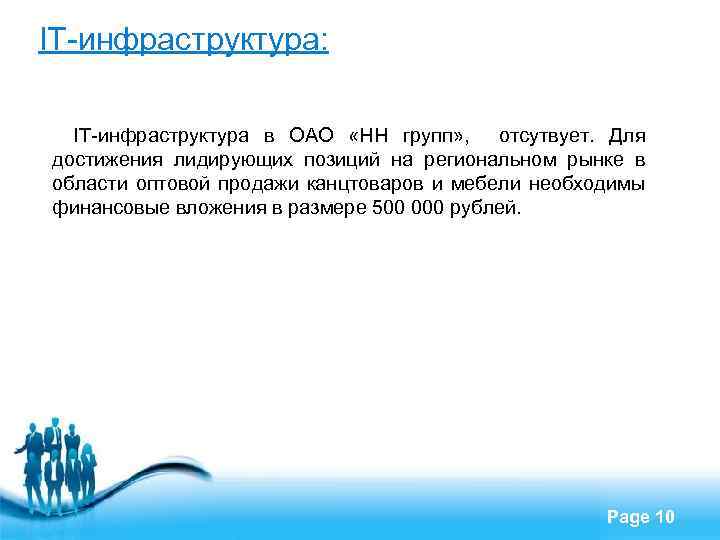 IT-инфраструктура:

IT-инфраструктура в ОАО «НН групп», отсутвует. Для достижения лидирующих позиций на региональном рынке в области оптовой продажи канцтоваров и мебели необходимы финансовые вложения в размере 500 000 рублей.

Page 10